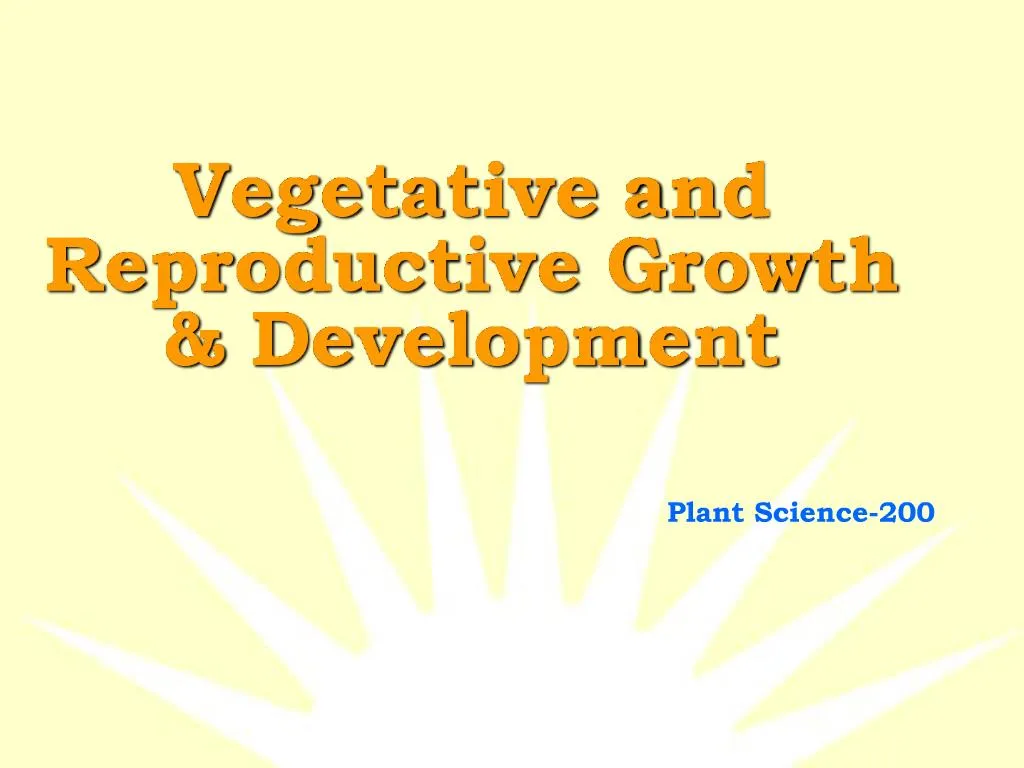 Vegetative and Reproductive Growth & Development

Plant Science-200